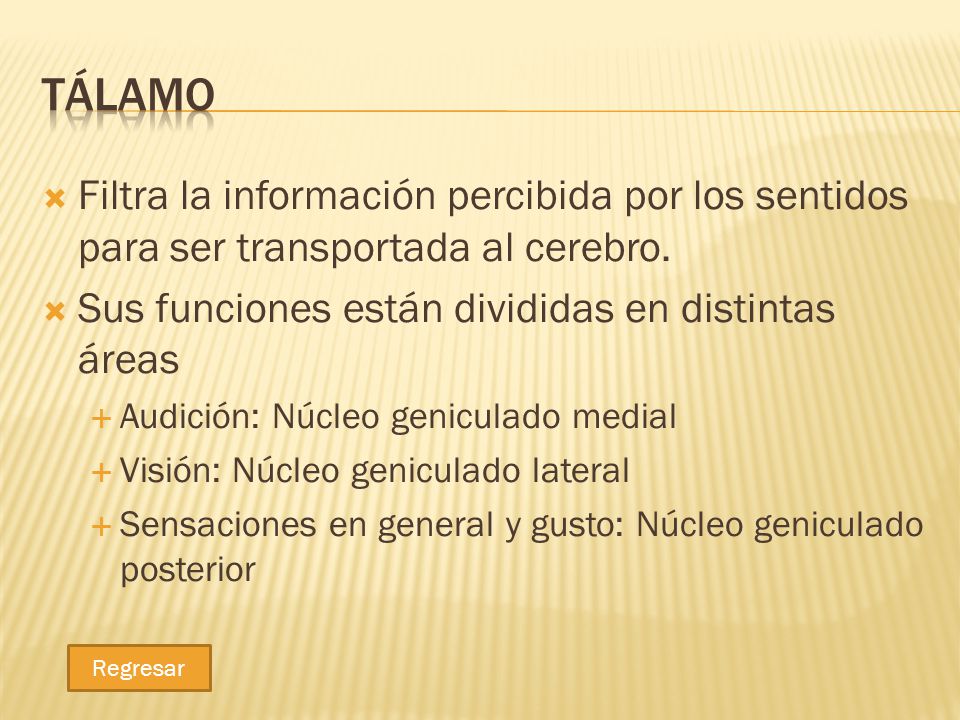 TÁLAMO

Filtra la información percibida por los sentidos para ser transportada al cerebro.

Sus funciones están divididas en distintas áreas

Audición: Núcleo geniculado medial

Visión: Núcleo geniculado lateral

Sensaciones en general y gusto: Núcleo geniculado posterior

Regresar